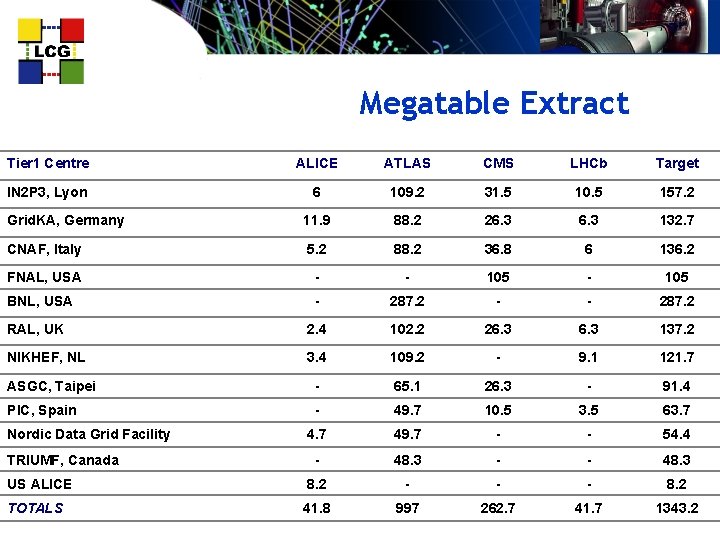 LCG

Megatable Extract

| Tier1 Centre | ALICE | ATLAS | CMS | LHCb | Target |
|---|---|---|---|---|---|
| IN2P3, Lyon | 6 | 109.2 | 31.5 | 10.5 | 157.2 |
| GridKA, Germany | 11.9 | 88.2 | 26.3 | 6.3 | 132.7 |
| CNAF, Italy | 5.2 | 88.2 | 36.8 | 6 | 136.2 |
| FNAL, USA | - | - | 105 | - | 105 |
| BNL, USA | - | 287.2 | - | - | 287.2 |
| RAL, UK | 2.4 | 102.2 | 26.3 | 6.3 | 137.2 |
| NIKHEF, NL | 3.4 | 109.2 | - | 9.1 | 121.7 |
| ASGC, Taipei | - | 65.1 | 26.3 | - | 91.4 |
| PIC, Spain | - | 49.7 | 10.5 | 3.5 | 63.7 |
| Nordic Data Grid Facility | 4.7 | 49.7 | - | - | 54.4 |
| TRIUMF, Canada | - | 48.3 | - | - | 48.3 |
| US ALICE | 8.2 | - | - | - | 8.2 |
| TOTALS | 41.8 | 997 | 262.7 | 41.7 | 1343.2 |